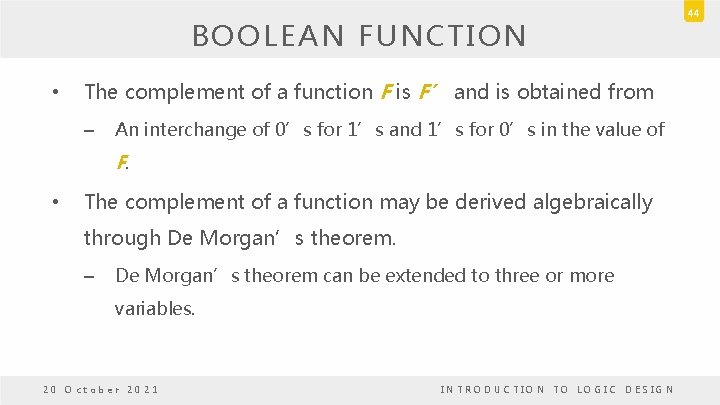 44

BOOLEAN FUNCTION

• The complement of a function F is F′ and is obtained from

– An interchange of 0′s for 1′s and 1′s for 0′s in the value of F.

• The complement of a function may be derived algebraically through De Morgan′s theorem.

– De Morgan′s theorem can be extended to three or more variables.

20 October 2021

INTRODUCTION TO LOGIC DESIGN